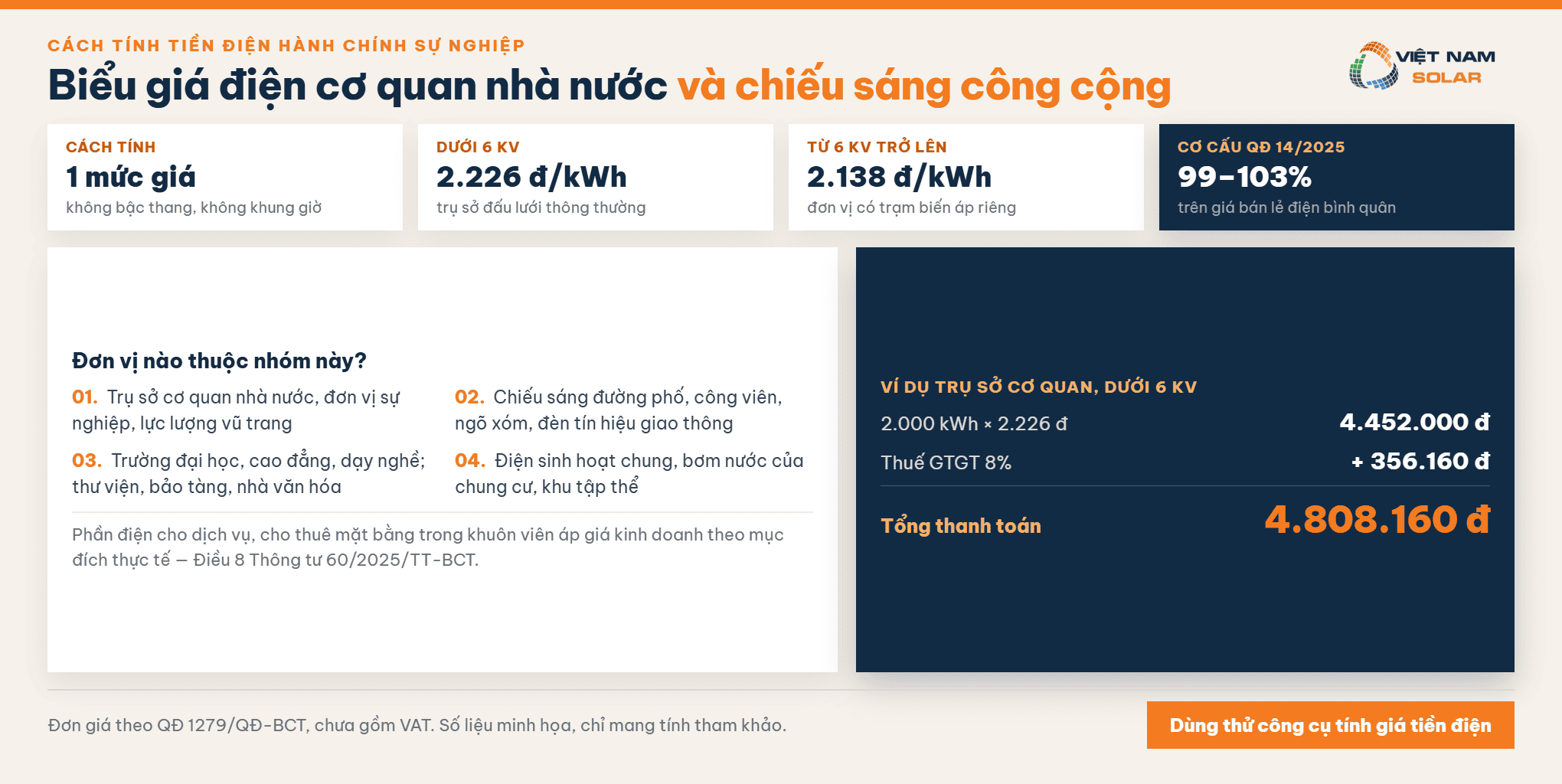 CÁCH TÍNH TIỀN ĐIỆN HÀNH CHÍNH SỰ NGHIỆP

Biểu giá điện cơ quan nhà nước và chiếu sáng công cộng

VIỆT NAM SOLAR

CÁCH TÍNH
1 mức giá
không bậc thang, không khung giờ

DƯỚI 6 KV
2.226 đ/kWh
trụ sở đấu lưới thông thường

TỪ 6 KV TRỞ LÊN
2.138 đ/kWh
đơn vị có trạm biến áp riêng

CƠ CẤU QĐ 14/2025
99–103%
trên giá bán lẻ điện bình quân

Đơn vị nào thuộc nhóm này?

01. Trụ sở cơ quan nhà nước, đơn vị sự nghiệp, lực lượng vũ trang

02. Chiếu sáng đường phố, công viên, ngõ xóm, đèn tín hiệu giao thông

03. Trường đại học, cao đẳng, dạy nghề; thư viện, bảo tàng, nhà văn hóa

04. Điện sinh hoạt chung, bơm nước của chung cư, khu tập thể

Phần điện cho dịch vụ, cho thuê mặt bằng trong khuôn viên áp giá kinh doanh theo mục đích thực tế — Điều 8 Thông tư 60/2025/TT-BCT.

VÍ DỤ TRỤ SỞ CƠ QUAN, DƯỚI 6 KV

2.000 kWh × 2.226 đ 4.452.000 đ

Thuế GTGT 8% + 356.160 đ

Tổng thanh toán 4.808.160 đ

Đơn giá theo QĐ 1279/QĐ-BCT, chưa gồm VAT. Số liệu minh họa, chỉ mang tính tham khảo.

Dùng thử công cụ tính giá tiền điện